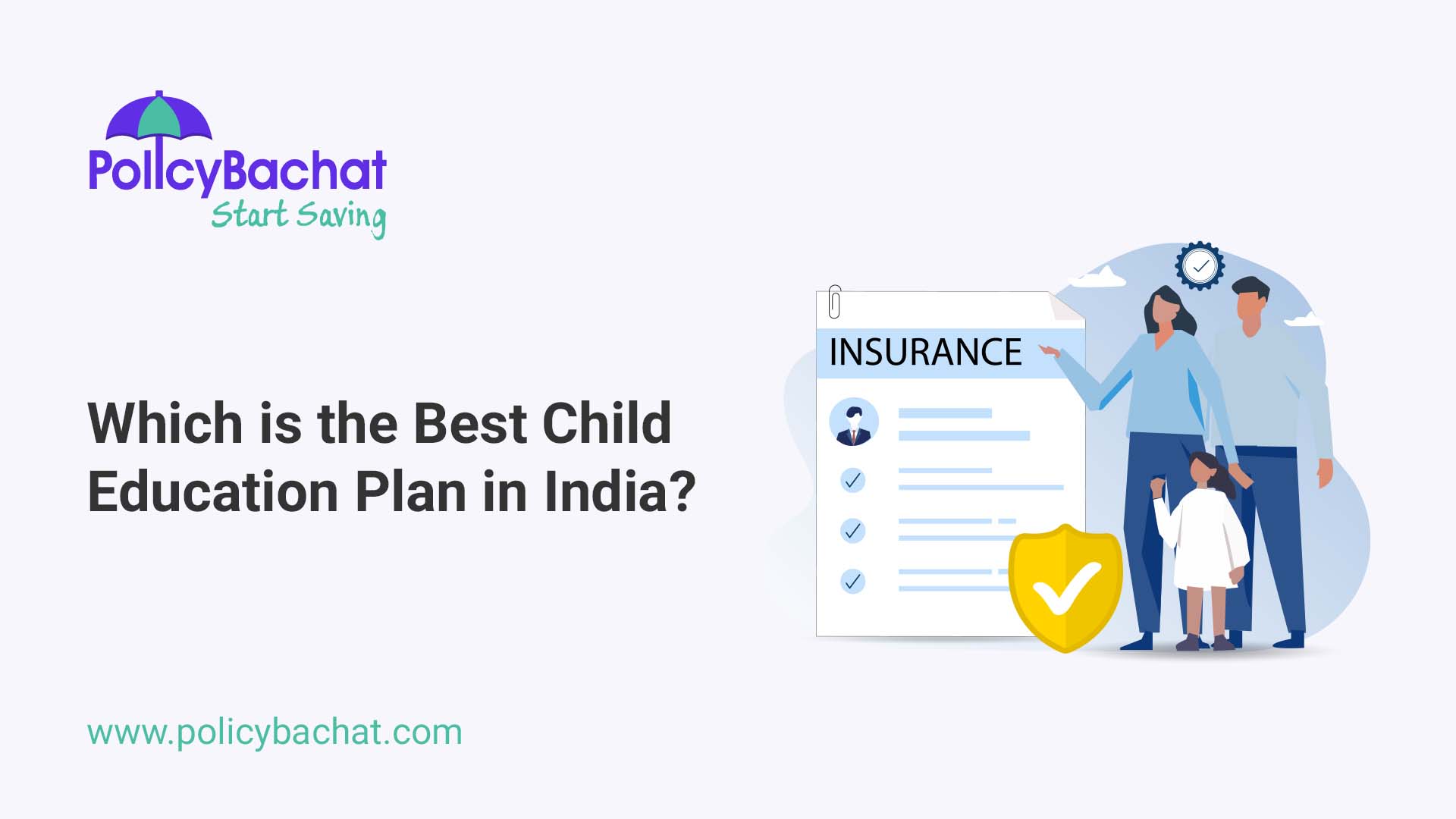 PolicyBachat
Start Saving

Which is the Best Child Education Plan in India?

INSURANCE

www.policybachat.com